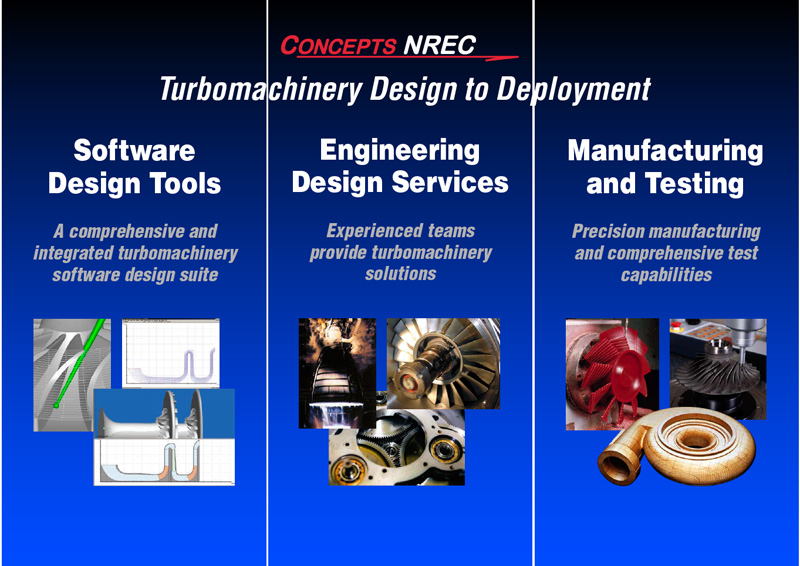 CONCEPTS NREC

Turbomachinery Design to Deployment

Software Design Tools

A comprehensive and integrated turbomachinery software design suite

Engineering Design Services

Experienced teams provide turbomachinery solutions

Manufacturing and Testing

Precision manufacturing and comprehensive test capabilities